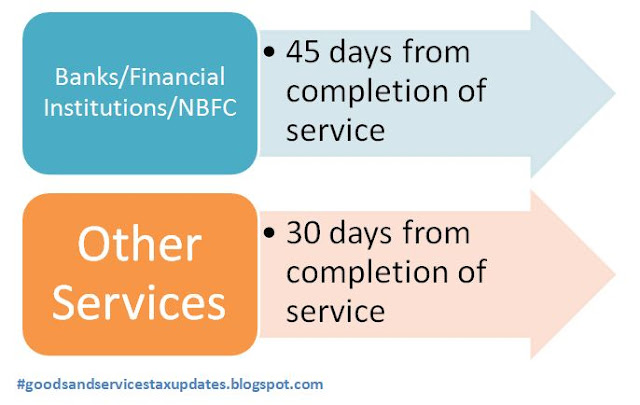 Banks/Financial Institutions/NBFC

• 45 days from completion of service

Other Services

• 30 days from completion of service

#goodsandservicestaxupdates.blogspot.com